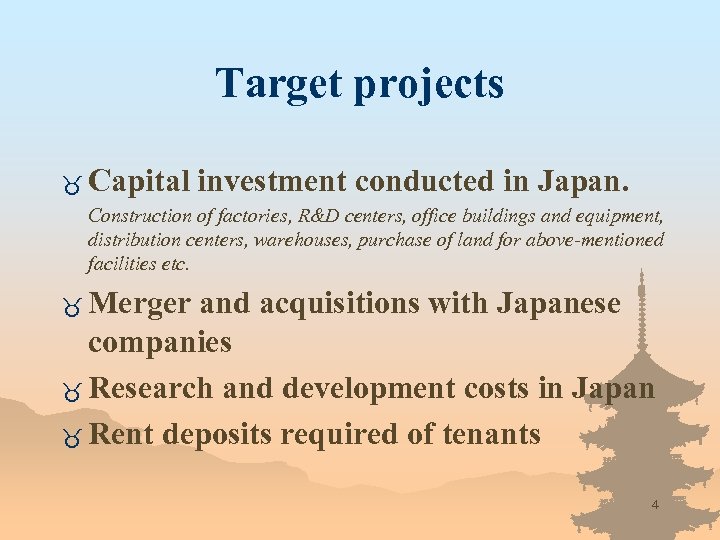 Target projects

Capital investment conducted in Japan.

Construction of factories, R&D centers, office buildings and equipment, distribution centers, warehouses, purchase of land for above-mentioned facilities etc.

Merger and acquisitions with Japanese companies

Research and development costs in Japan

Rent deposits required of tenants

4